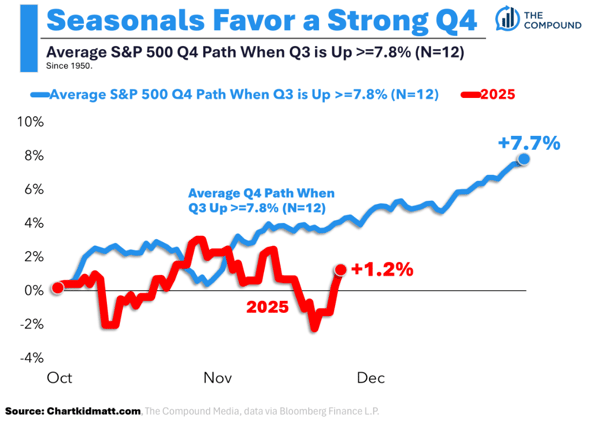 Seasonals Favor a Strong Q4

THE COMPOUND

Average S&P 500 Q4 Path When Q3 is Up >=7.8% (N=12)
Since 1950.

Average S&P 500 Q4 Path When Q3 is Up >=7.8% (N=12)
2025

10%
8%
6%
4%
2%
0%
-2%
-4%

+7.7%

Average Q4 Path When Q3 Up >=7.8% (N=12)

+1.2%

2025

Oct
Nov
Dec

Source: Chartkidmatt.com, The Compound Media, data via Bloomberg Finance L.P.